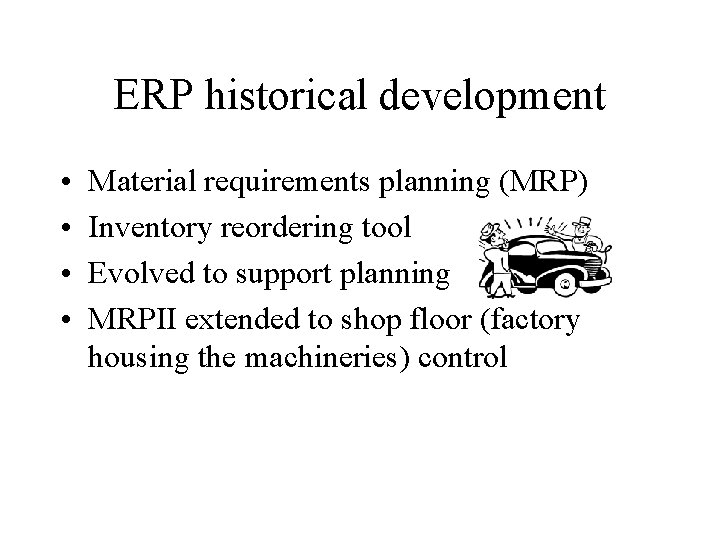 ERP historical development

• Material requirements planning (MRP)
• Inventory reordering tool
• Evolved to support planning
• MRPII extended to shop floor (factory housing the machineries) control